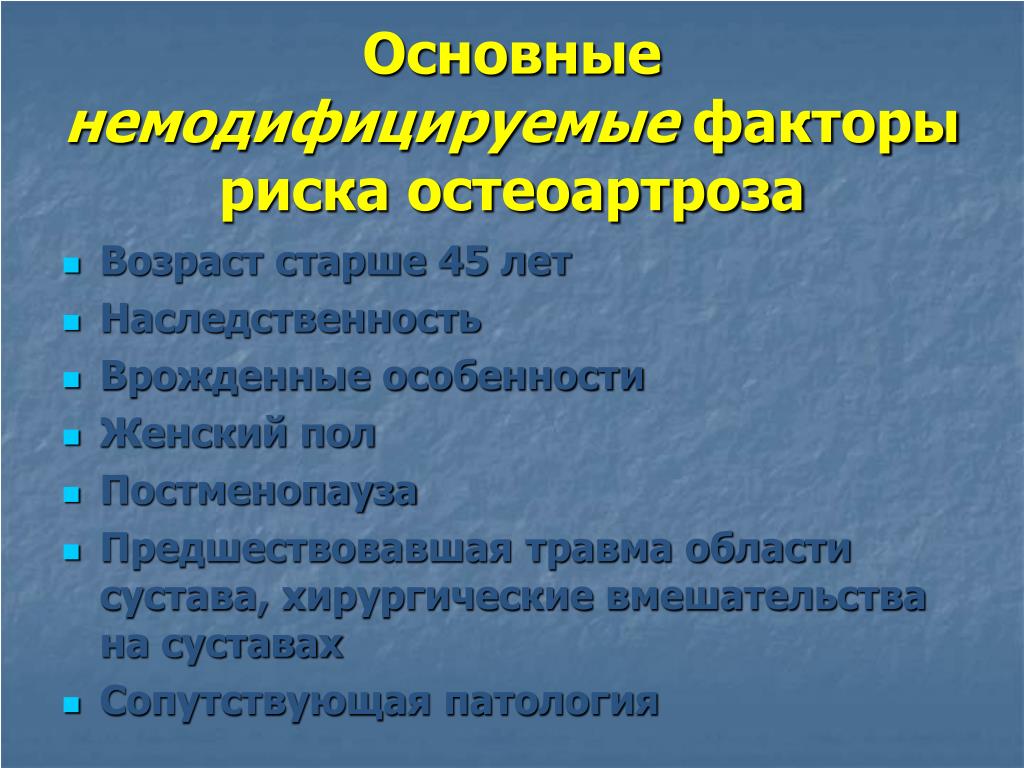 Основные немодифицируемые факторы риска остеоартроза

- Возраст старше 45 лет
- Наследственность
- Врожденные особенности
- Женский пол
- Постменопауза
- Предшествовавшая травма области сустава, хирургические вмешательства на суставах
- Сопутствующая патология